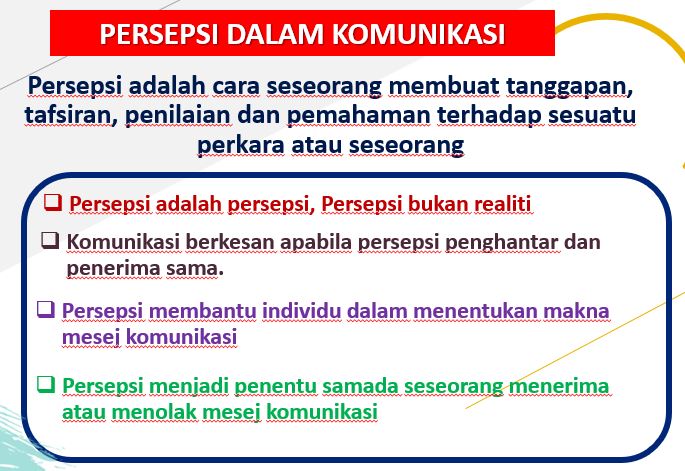 PERSEPSI DALAM KOMUNIKASI

Persepsi adalah cara seseorang membuat tanggapan, tafsiran, penilaian dan pemahaman terhadap sesuatu perkara atau seseorang

❑ Persepsi adalah persepsi, Persepsi bukan realiti

❑ Komunikasi berkesan apabila persepsi penghantar dan penerima sama.

❑ Persepsi membantu individu dalam menentukan makna mesej komunikasi

❑ Persepsi menjadi penentu samada seseorang menerima atau menolak mesej komunikasi